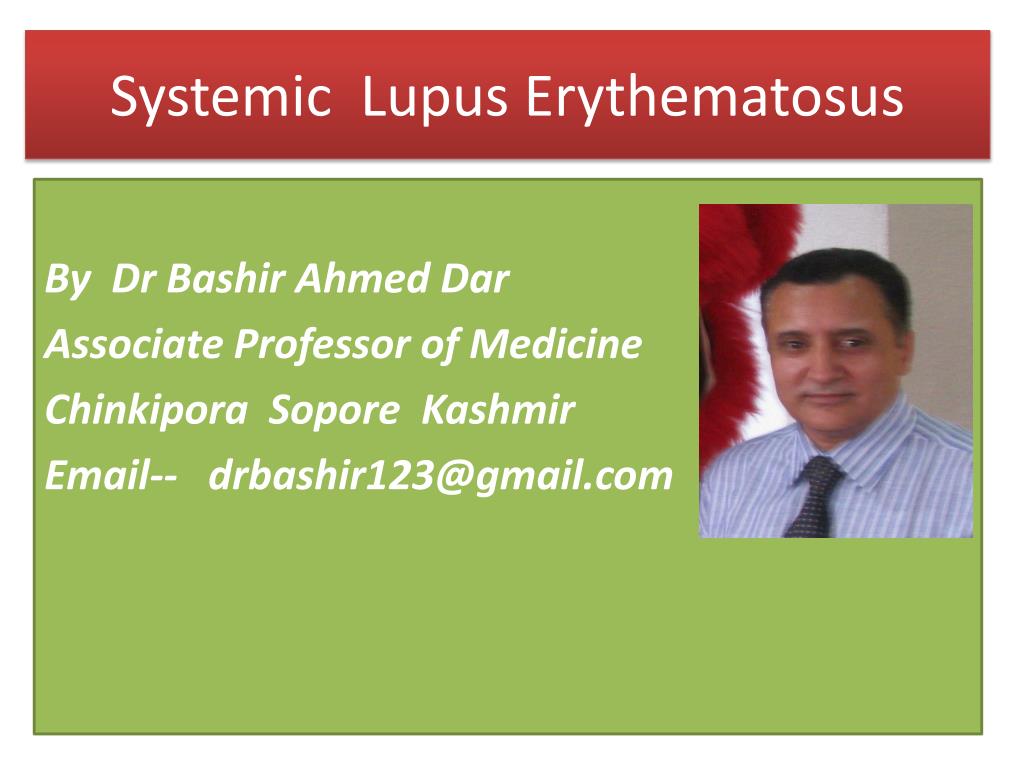 Systemic Lupus Erythematosus

By Dr Bashir Ahmed Dar
Associate Professor of Medicine
Chinkipora Sopore Kashmir
Email-- drbashir123@gmail.com